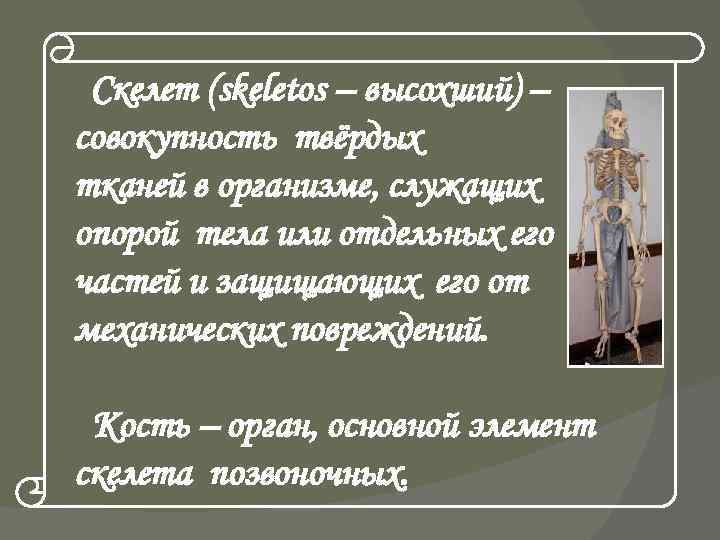 Скелет (skeletos – высохший) – совокупность твёрдых тканей в организме, служащих опорой тела или отдельных его частей и защищающих его от механических повреждений.

Кость – орган, основной элемент скелета позвоночных.